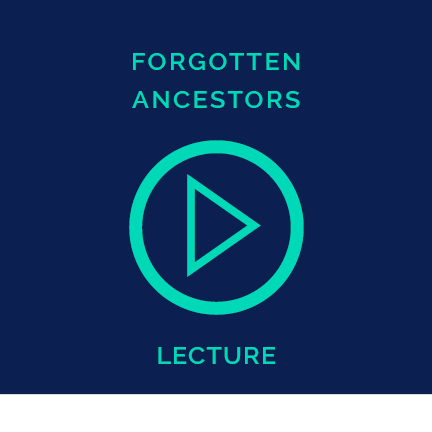 FORGOTTEN ANCESTORS

LECTURE